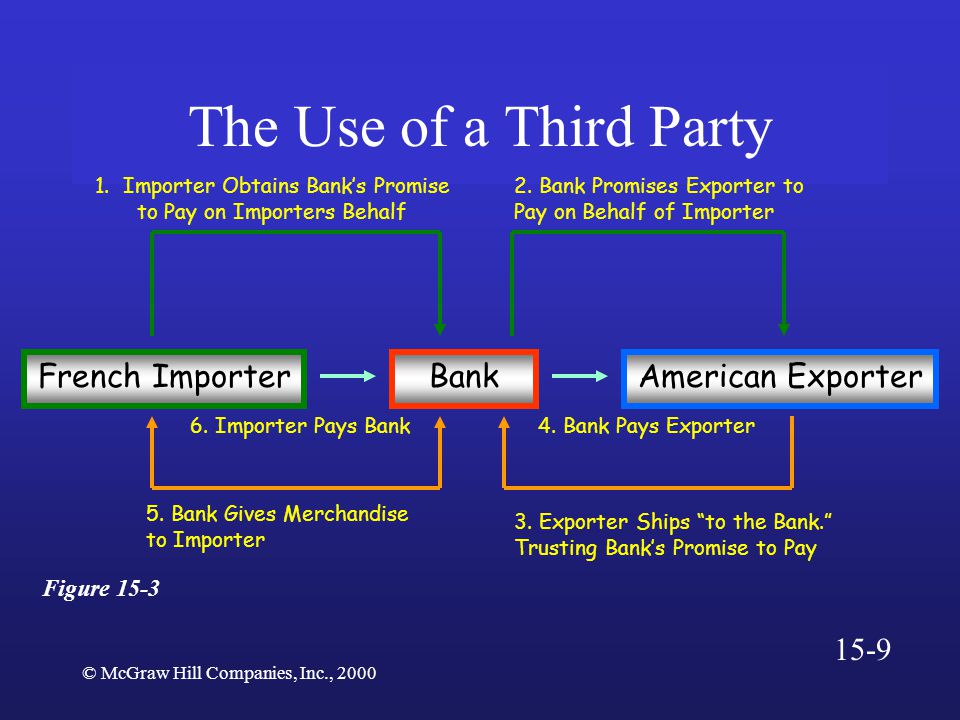 The Use of a Third Party

1. Importer Obtains Bank's Promise to Pay on Importers Behalf

2. Bank Promises Exporter to Pay on Behalf of Importer

French Importer

Bank

American Exporter

6. Importer Pays Bank

4. Bank Pays Exporter

5. Bank Gives Merchandise to Importer

3. Exporter Ships "to the Bank." Trusting Bank's Promise to Pay

Figure 15-3

15-9

© McGraw Hill Companies, Inc., 2000